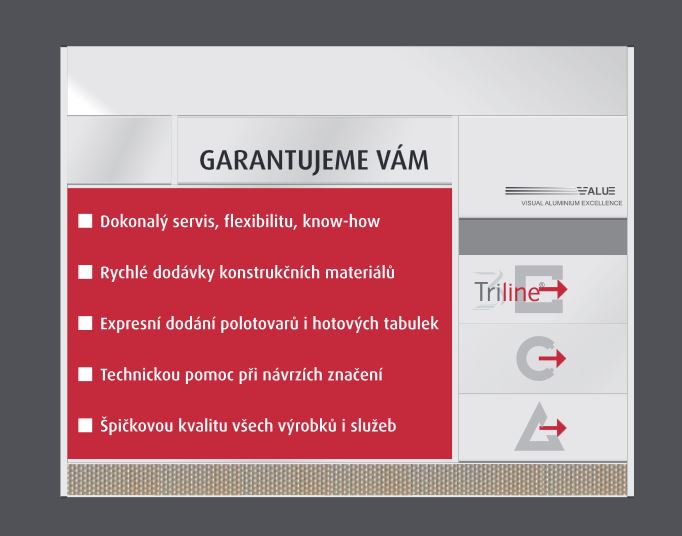 GARANTUJEME VÁM

Dokonalý servis, flexibilitu, know-how

Rychlé dodávky konstrukčních materiálů

Expresní dodání polotovarů i hotových tabulek

Technickou pomoc při návrzích značení

Špičkovou kvalitu všech výrobků i služeb

VALUE
VISUAL ALUMINIUM EXCELLENCE

Triline®